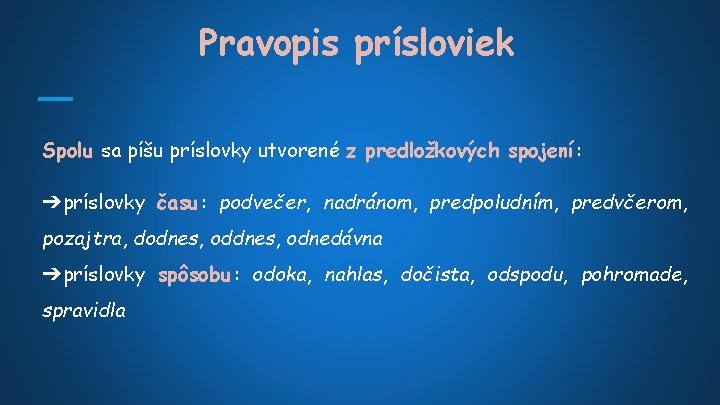 Pravopis prísloviek

Spolu sa píšu príslovky utvorené z predložkových spojení:

➔príslovky času: podvečer, nadránom, predpoludním, predvčerom, pozajtra, dodnes, oddnes, odnedávna
➔príslovky spôsobu: odoka, nahlas, dočista, odspodu, pohromade, spravidla